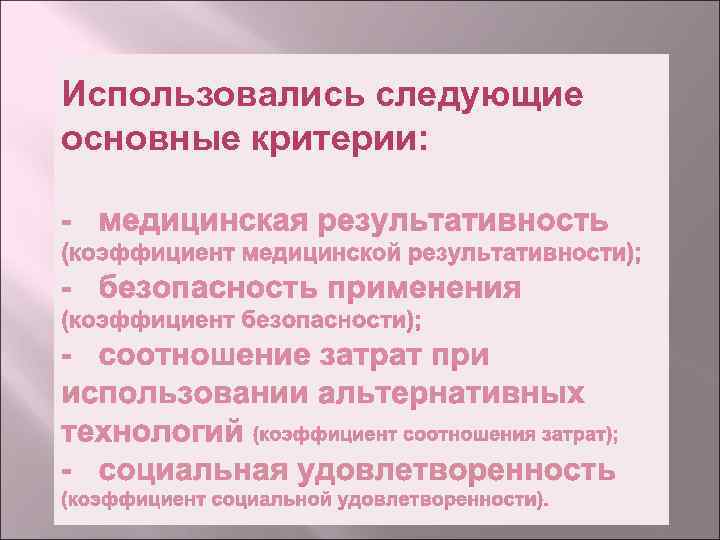 Использовались следующие основные критерии:

- медицинская результативность (коэффициент медицинской результативности);
- безопасность применения (коэффициент безопасности);
- соотношение затрат при использовании альтернативных технологий (коэффициент соотношения затрат);
- социальная удовлетворенность (коэффициент социальной удовлетворенности).